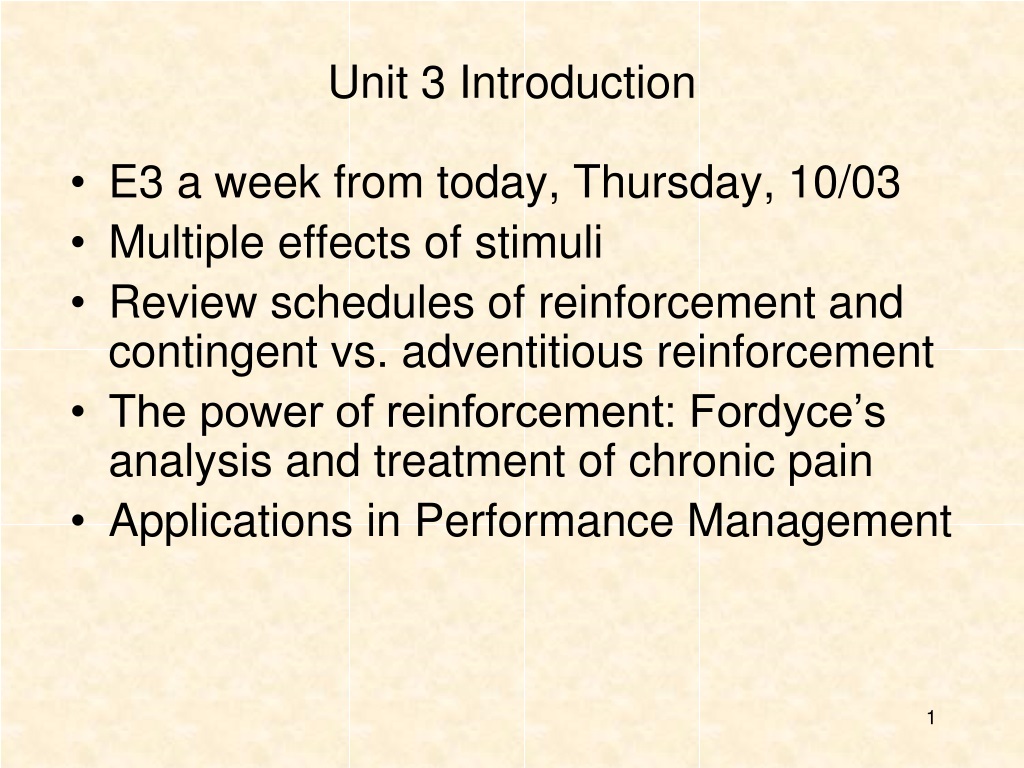 Unit 3 Introduction

• E3 a week from today, Thursday, 10/03
• Multiple effects of stimuli
• Review schedules of reinforcement and contingent vs. adventitious reinforcement
• The power of reinforcement: Fordyce's analysis and treatment of chronic pain
• Applications in Performance Management

1